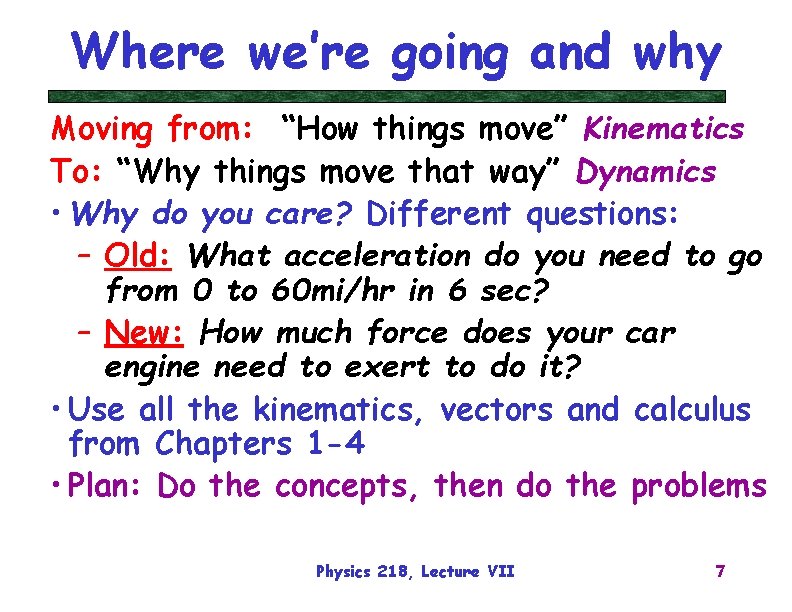 Where we're going and why

Moving from: "How things move" Kinematics
To: "Why things move that way" Dynamics

• Why do you care? Different questions:
– Old: What acceleration do you need to go from 0 to 60mi/hr in 6 sec?
– New: How much force does your car engine need to exert to do it?
• Use all the kinematics, vectors and calculus from Chapters 1-4
• Plan: Do the concepts, then do the problems

Physics 218, Lecture VII

7